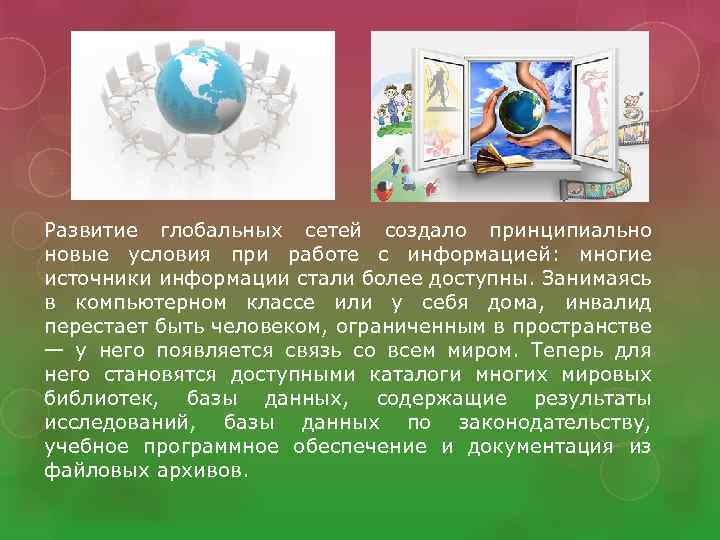 Развитие глобальных сетей создало принципиально новые условия при работе с информацией: многие источники информации стали более доступны. Занимаясь в компьютерном классе или у себя дома, инвалид перестает быть человеком, ограниченным в пространстве — у него появляется связь со всем миром. Теперь для него становятся доступными каталоги многих мировых библиотек, базы данных, содержащие результаты исследований, базы данных по законодательству, учебное программное обеспечение и документация из файловых архивов.